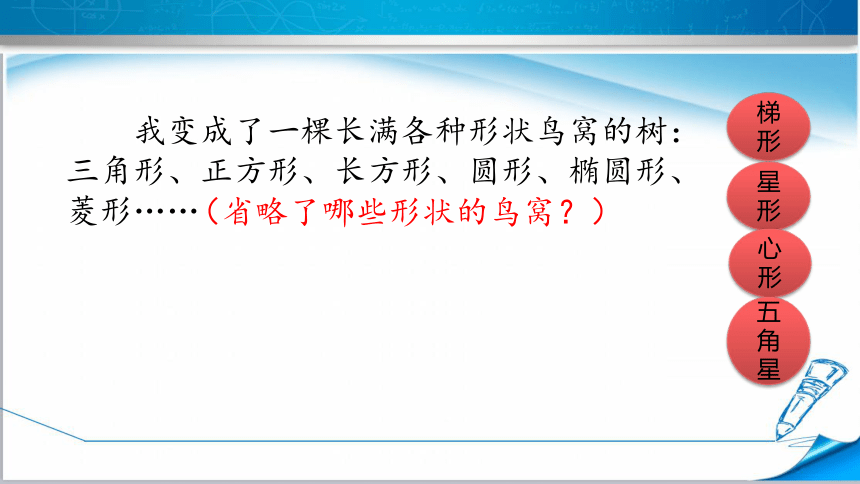 我变成了一棵长满各种形状鸟窝的树：三角形、正方形、长方形、圆形、椭圆形、菱形……（省略了哪些形状的鸟窝？）

梯形

星形

心形

五角星